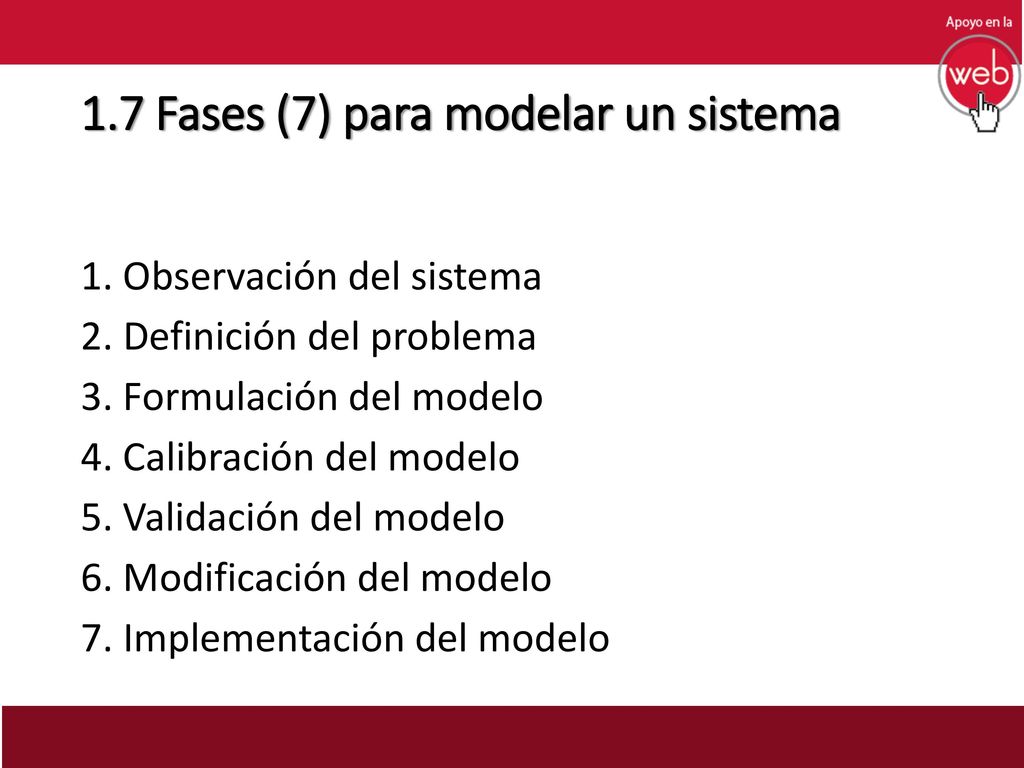 Apoyo en la
web

1.7 Fases (7) para modelar un sistema

1. Observación del sistema
2. Definición del problema
3. Formulación del modelo
4. Calibración del modelo
5. Validación del modelo
6. Modificación del modelo
7. Implementación del modelo